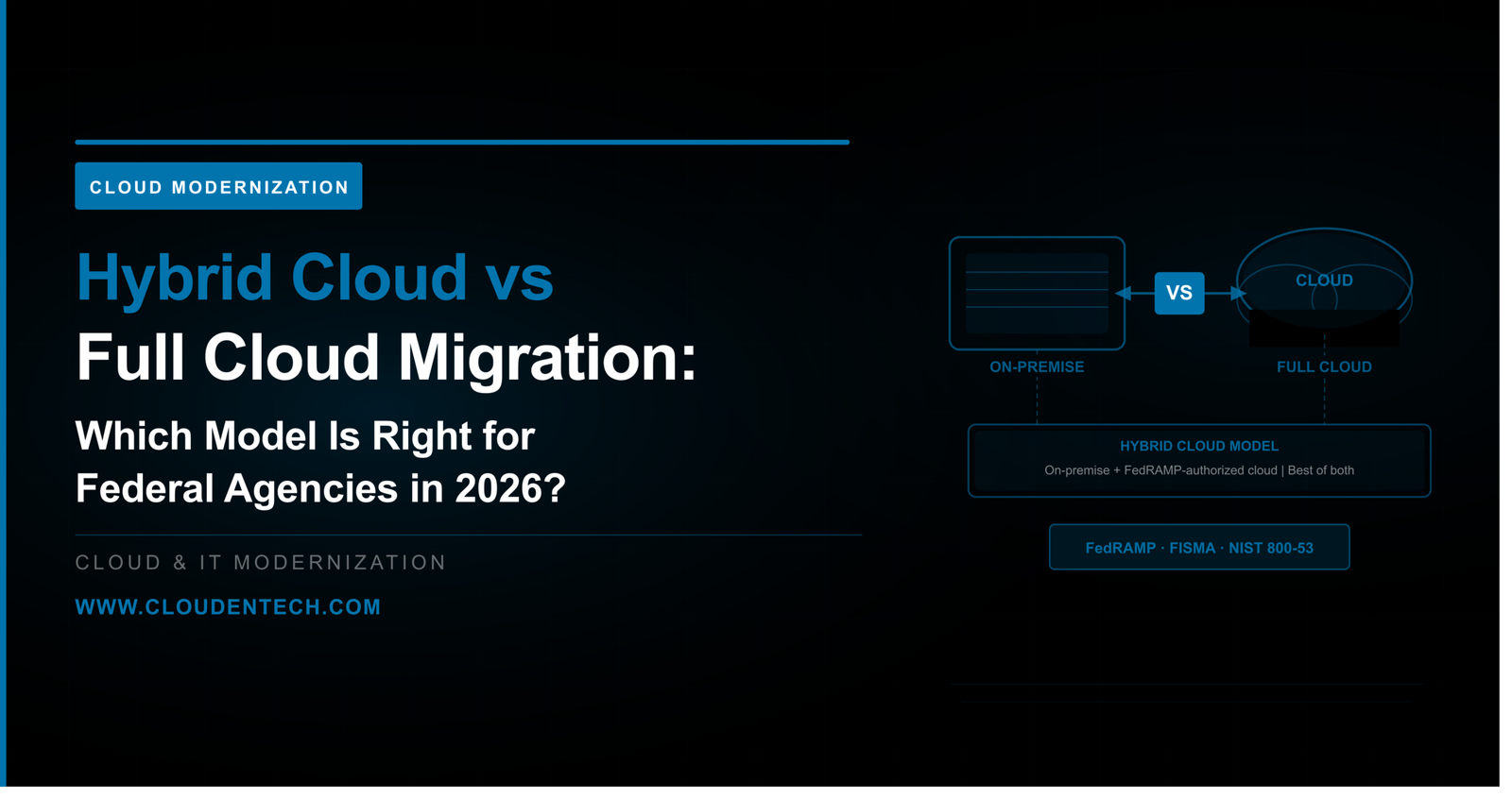 CLOUD MODERNIZATION

Hybrid Cloud vs
Full Cloud Migration:

Which Model Is Right for Federal Agencies in 2026?

CLOUD & IT MODERNIZATION

WWW.CLOUDENTECH.COM

VS

CLOUD

ON-PREMISE

FULL CLOUD

HYBRID CLOUD MODEL

On-premise + FedRAMP-authorized cloud | Best of both

FedRAMP · FISMA · NIST 800-53